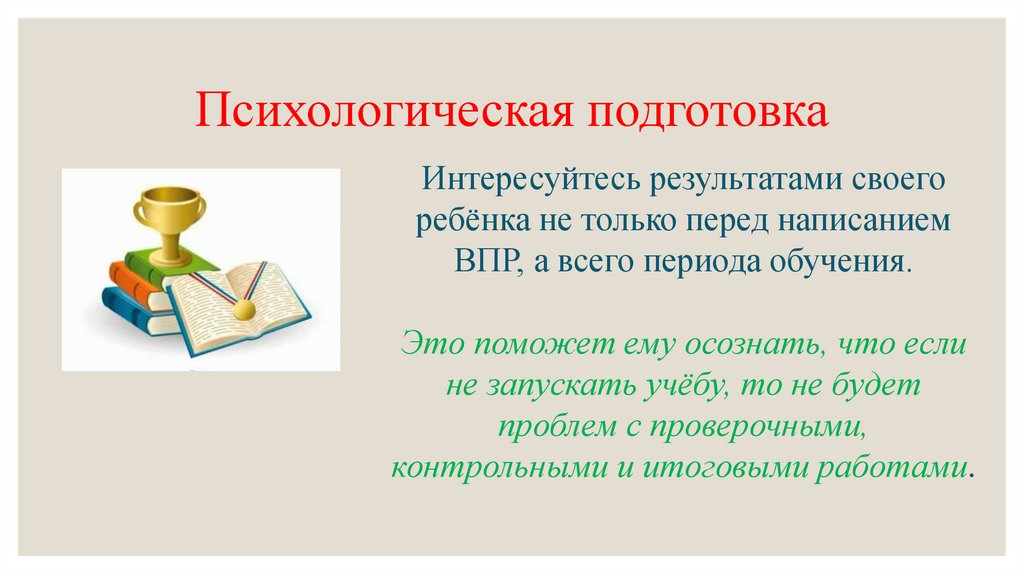 Психологическая подготовка

Интересуйтесь результатами своего ребёнка не только перед написанием ВПР, а всего периода обучения.

Это поможет ему осознать, что если не запускать учёбу, то не будет проблем с проверочными, контрольными и итоговыми работами.